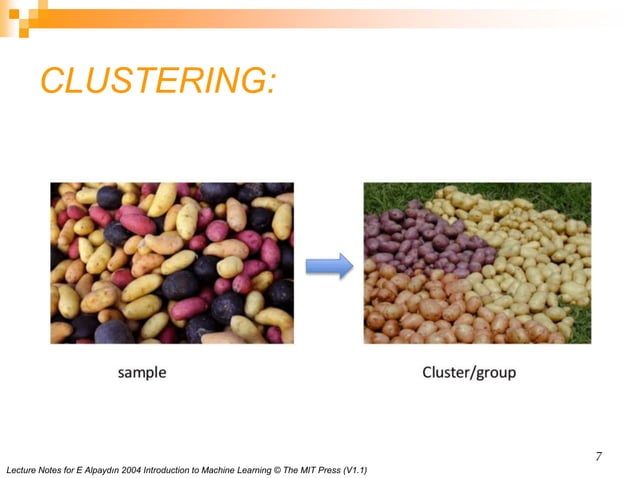 CLUSTERING:

sample

Cluster/group

7

Lecture Notes for E Alpaydın 2004 Introduction to Machine Learning © The MIT Press (V1.1)